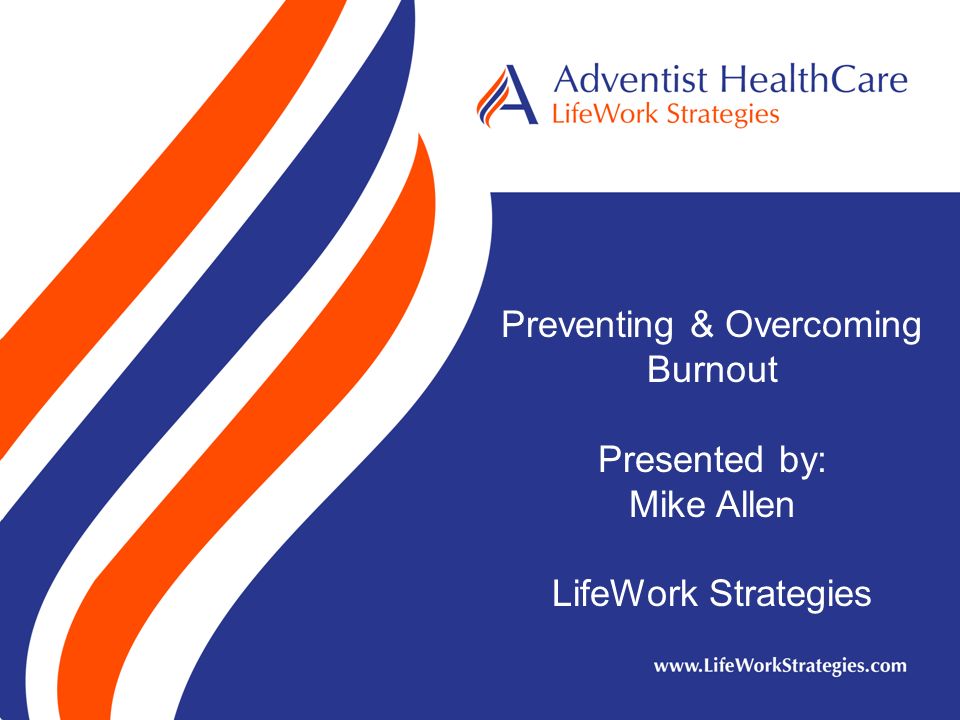 Adventist HealthCare
LifeWork Strategies

Preventing & Overcoming Burnout

Presented by:
Mike Allen

LifeWork Strategies

www.LifeWorkStrategies.com